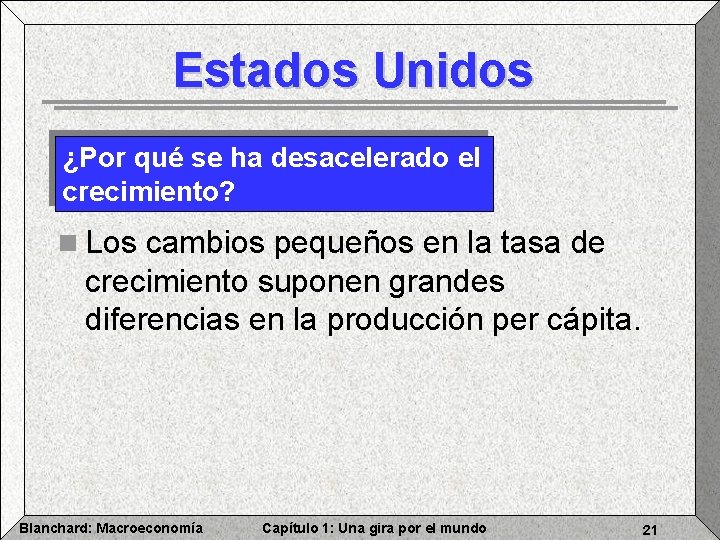 Estados Unidos

¿Por qué se ha desacelerado el crecimiento?

Los cambios pequeños en la tasa de crecimiento suponen grandes diferencias en la producción per cápita.

Blanchard: Macroeconomía Capítulo 1: Una gira por el mundo 21